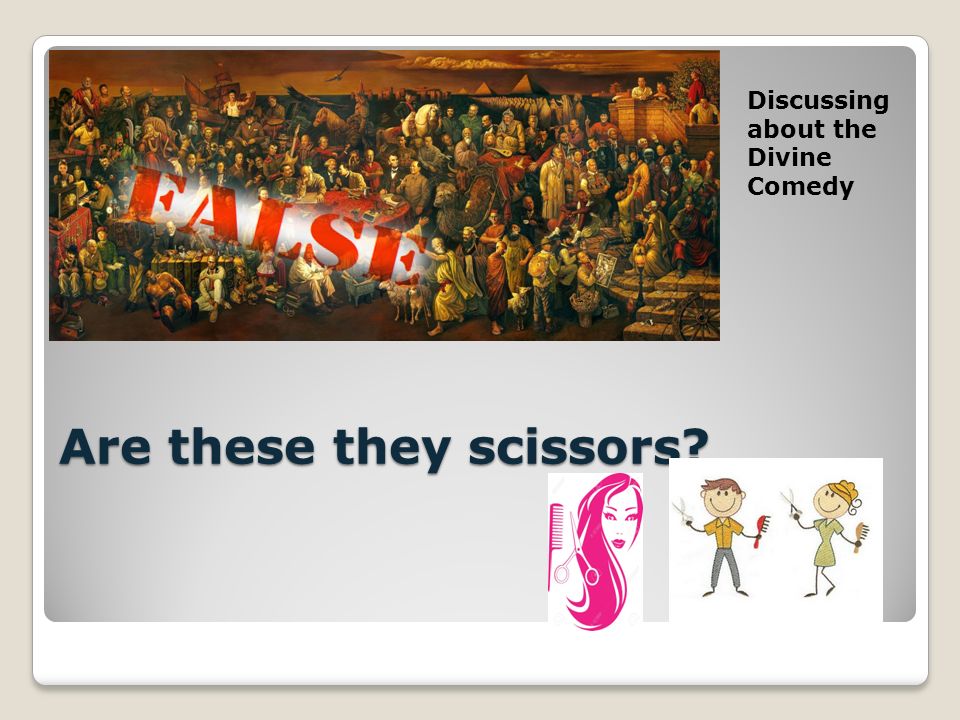 FALSE

Discussing about the Divine Comedy

Are these they scissors?